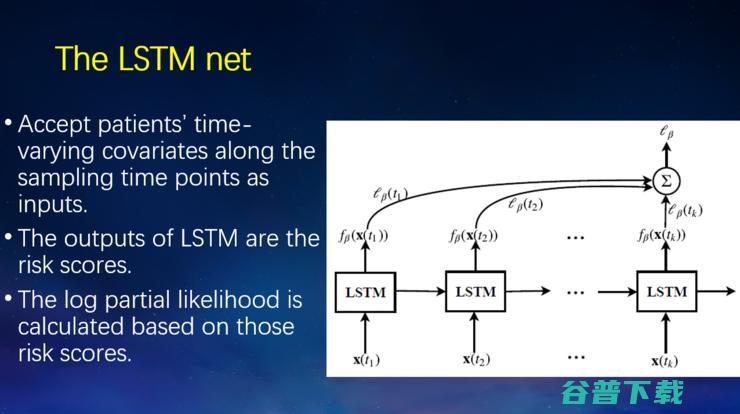 The LSTM net

• Accept patients' time-varying covariates along the sampling time points as inputs.

• The outputs of LSTM are the risk scores.

• The log partial likelihood is calculated based on those risk scores.

$\ell_\beta$

$\Sigma$

$\ell_\beta(t_1)$

$\ell_\beta(t_2)$

$\ell_\beta(t_k)$

$f_\beta(\mathbf{x}(t_1))$

$f_\beta(\mathbf{x}(t_2))$

...

$f_\beta(\mathbf{x}(t_k))$

LSTM

LSTM

...

LSTM

$\mathbf{x}(t_1)$

$\mathbf{x}(t_2)$

...

$\mathbf{x}(t_k)$

谷普下载